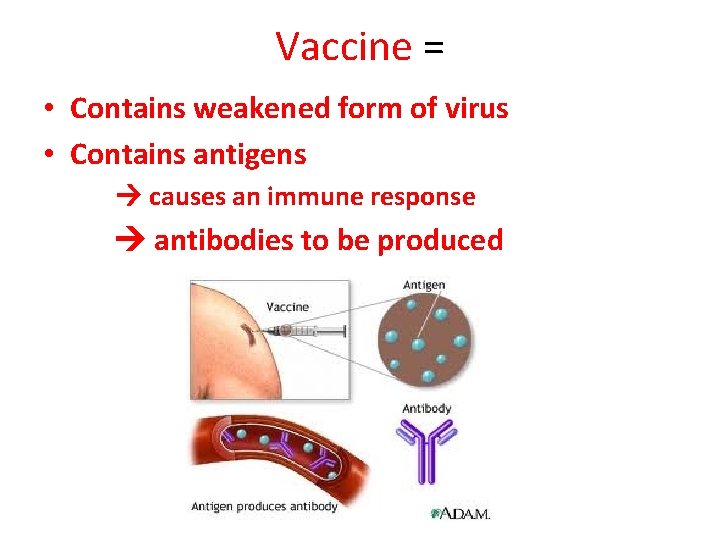 Vaccine =

• Contains weakened form of virus

• Contains antigens

→ causes an immune response

→ antibodies to be produced

Vaccine

Antigen

Antibody

Antigen produces antibody

A.D.A.M.